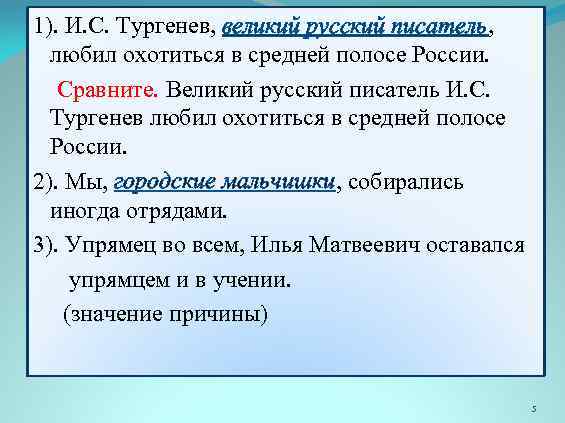 1). И.С. Тургенев, великий русский писатель, любил охотиться в средней полосе России.

Сравните. Великий русский писатель И.С. Тургенев любил охотиться в средней полосе России.

2). Мы, городские мальчишки, собирались иногда отрядами.

3). Упрямец во всем, Илья Матвеевич оставался упрямцем и в учении.

(значение причины)

5